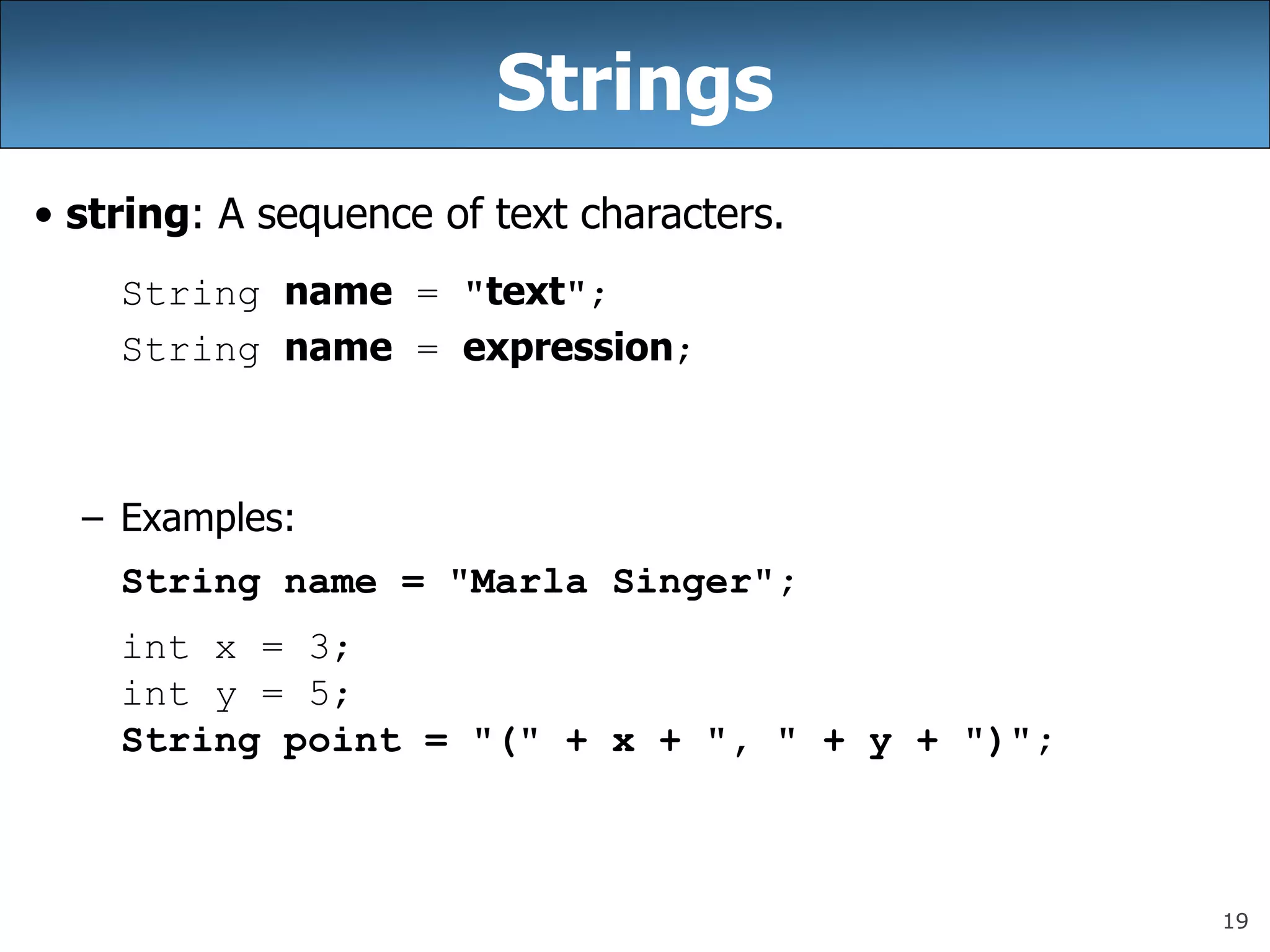 Strings

• string: A sequence of text characters.

String name = "text";
String name = expression;

– Examples:

String name = "Marla Singer";

int x = 3;
int y = 5;
String point = "(" + x + ", " + y + ")";

19